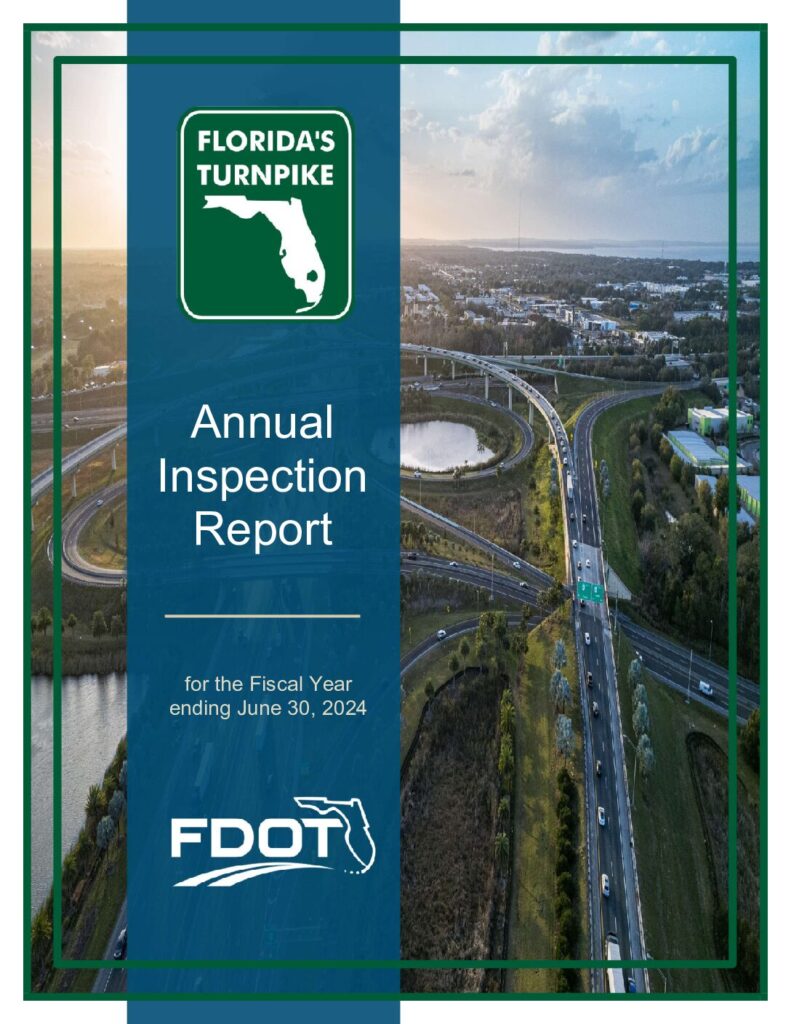 FLORIDA'S TURNPIKE

Annual Inspection Report

for the Fiscal Year ending June 30, 2024

FDOT